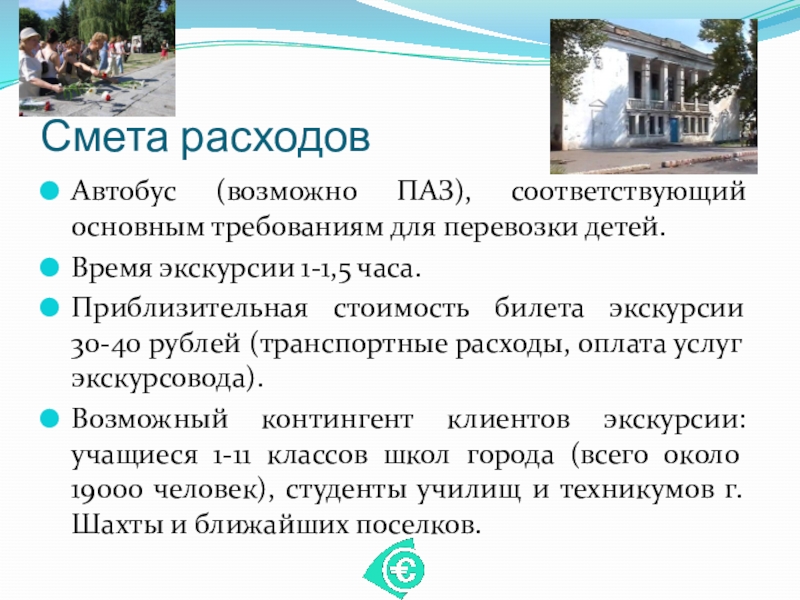 Смета расходов

Автобус (возможно ПАЗ), соответствующий основным требованиям для перевозки детей.

Время экскурсии 1-1,5 часа.

Приблизительная стоимость билета экскурсии 30-40 рублей (транспортные расходы, оплата услуг экскурсовода).

Возможный контингент клиентов экскурсии: учащиеся 1-11 классов школ города (всего около 19000 человек), студенты училищ и техникумов г. Шахты и ближайших поселков.

€